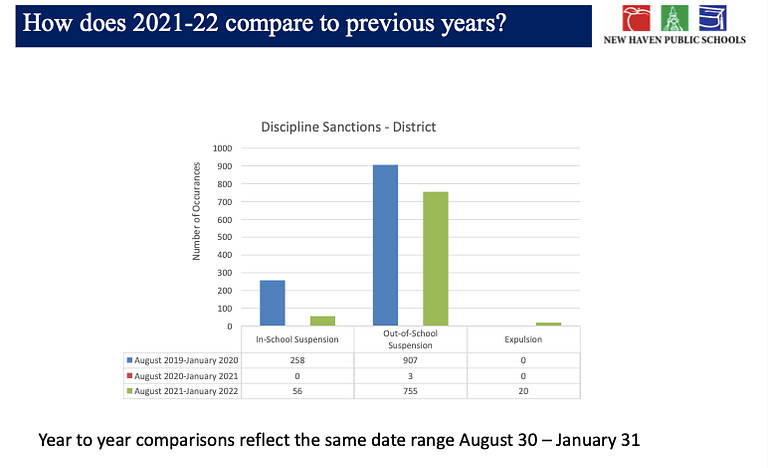 How does 2021-22 compare to previous years?

NEW HAVEN PUBLIC SCHOOLS

Discipline Sanctions - District

Number of Occurances

1000
900
800
700
600
500
400
300
200
100
0

| | In-School Suspension | Out-of-School Suspension | Expulsion |
|---|---|---|---|
| August 2019-January 2020 | 258 | 907 | 0 |
| August 2020-January 2021 | 0 | 3 | 0 |
| August 2021-January 2022 | 56 | 755 | 20 |

Year to year comparisons reflect the same date range August 30 – January 31